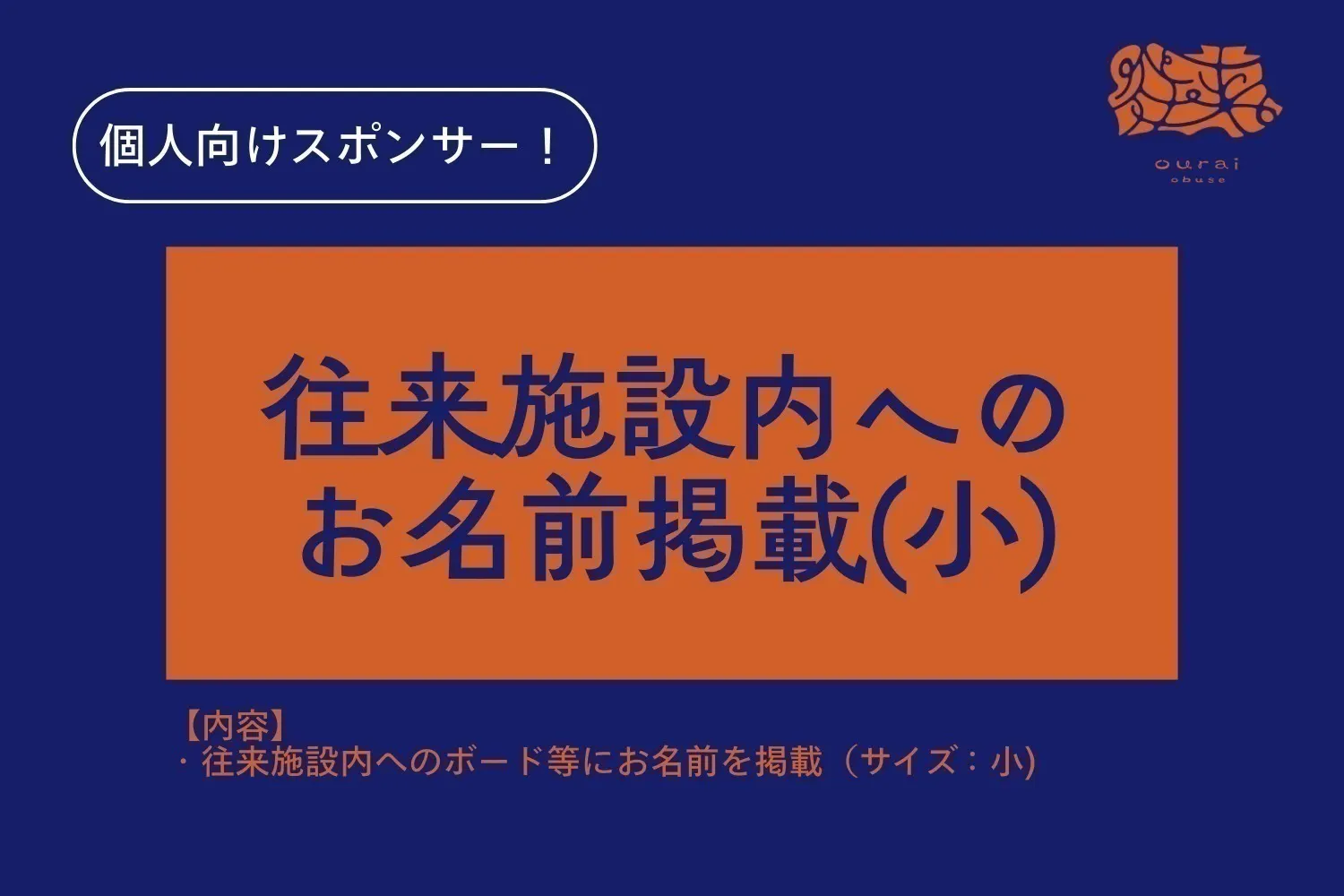 個人向けスポンサー！

ourai
obuse

往来施設内への
お名前掲載(小)

【内容】
・往来施設内へのボード等にお名前を掲載（サイズ：小)